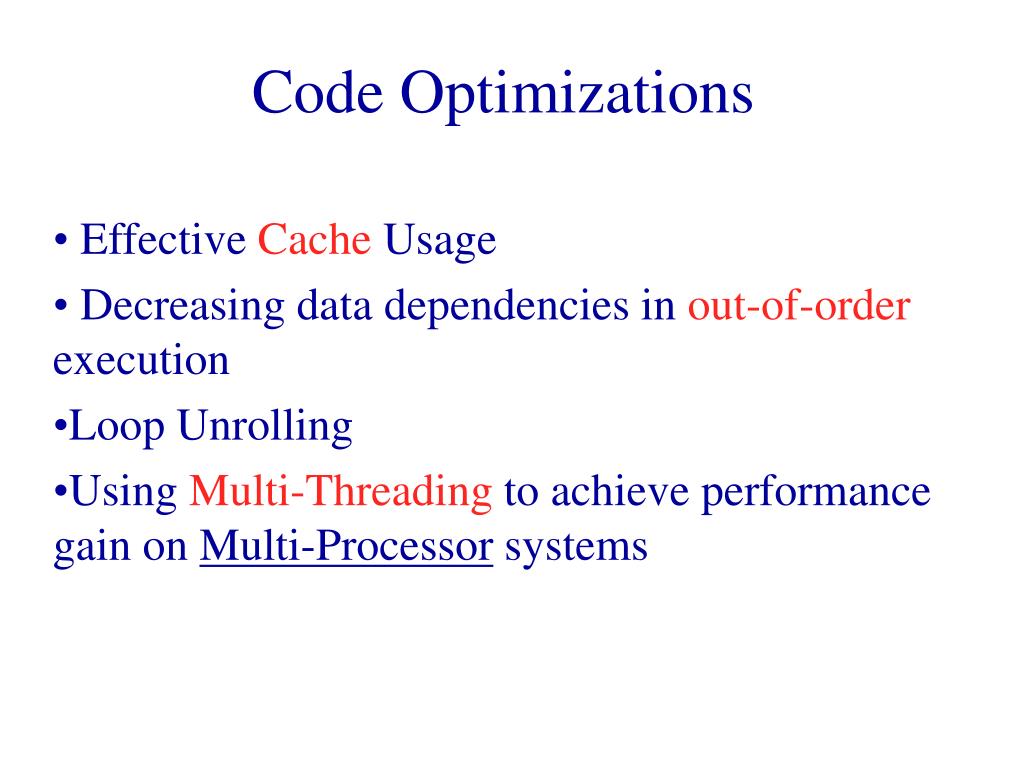 Code Optimizations

• Effective Cache Usage

• Decreasing data dependencies in out-of-order execution

•Loop Unrolling

•Using Multi-Threading to achieve performance gain on Multi-Processor systems